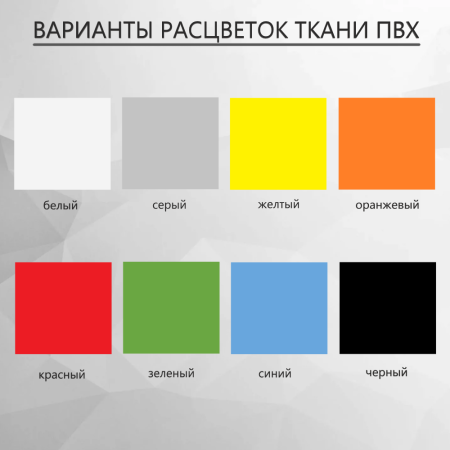 ВАРИАНТЫ РАСЦВЕТОК ТКАНИ ПВХ

белый

серый

желтый

оранжевый

красный

зеленый

синий

черный